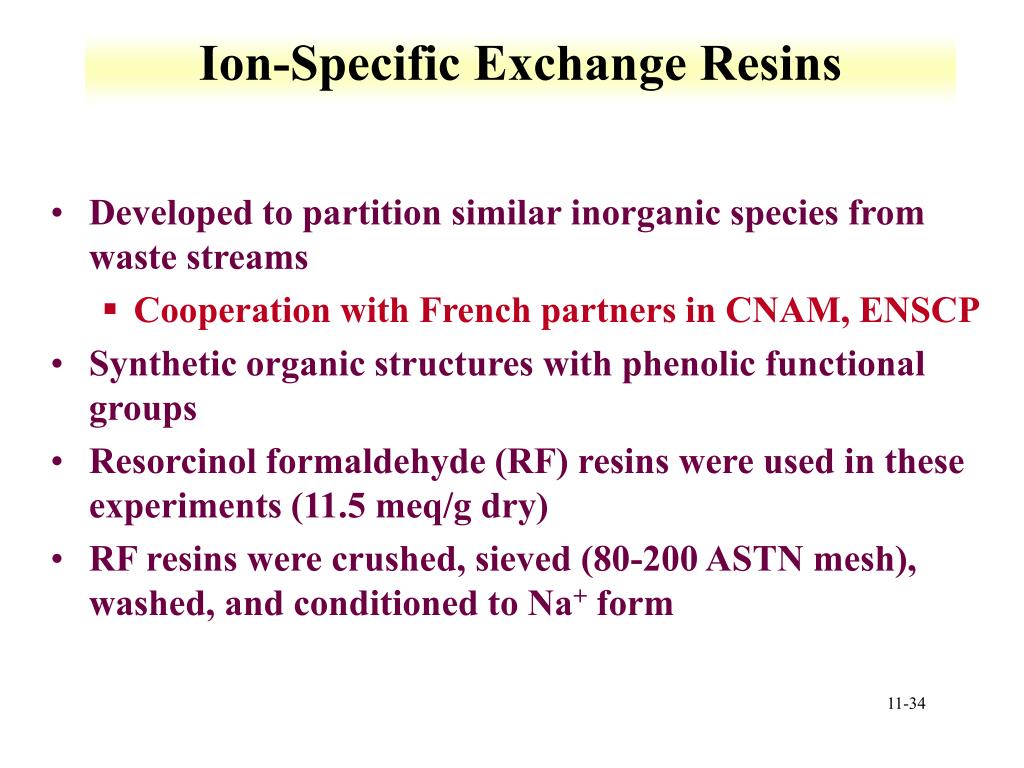 Ion-Specific Exchange Resins

• Developed to partition similar inorganic species from waste streams
 ▪ Cooperation with French partners in CNAM, ENSCP
• Synthetic organic structures with phenolic functional groups
• Resorcinol formaldehyde (RF) resins were used in these experiments (11.5 meq/g dry)
• RF resins were crushed, sieved (80-200 ASTN mesh), washed, and conditioned to $Na^+$ form

11-34